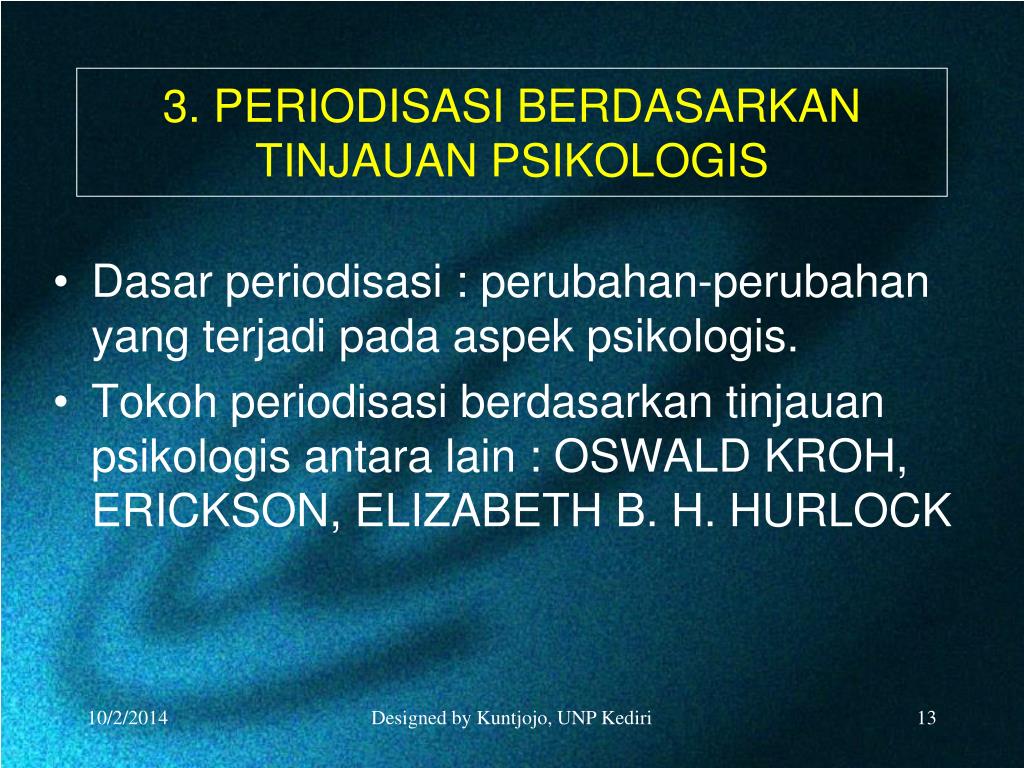 3. PERIODISASI BERDASARKAN TINJAUAN PSIKOLOGIS

• Dasar periodisasi : perubahan-perubahan yang terjadi pada aspek psikologis.
• Tokoh periodisasi berdasarkan tinjauan psikologis antara lain : OSWALD KROH, ERICKSON, ELIZABETH B. H. HURLOCK

10/2/2014
Designed by Kuntjojo, UNP Kediri
13